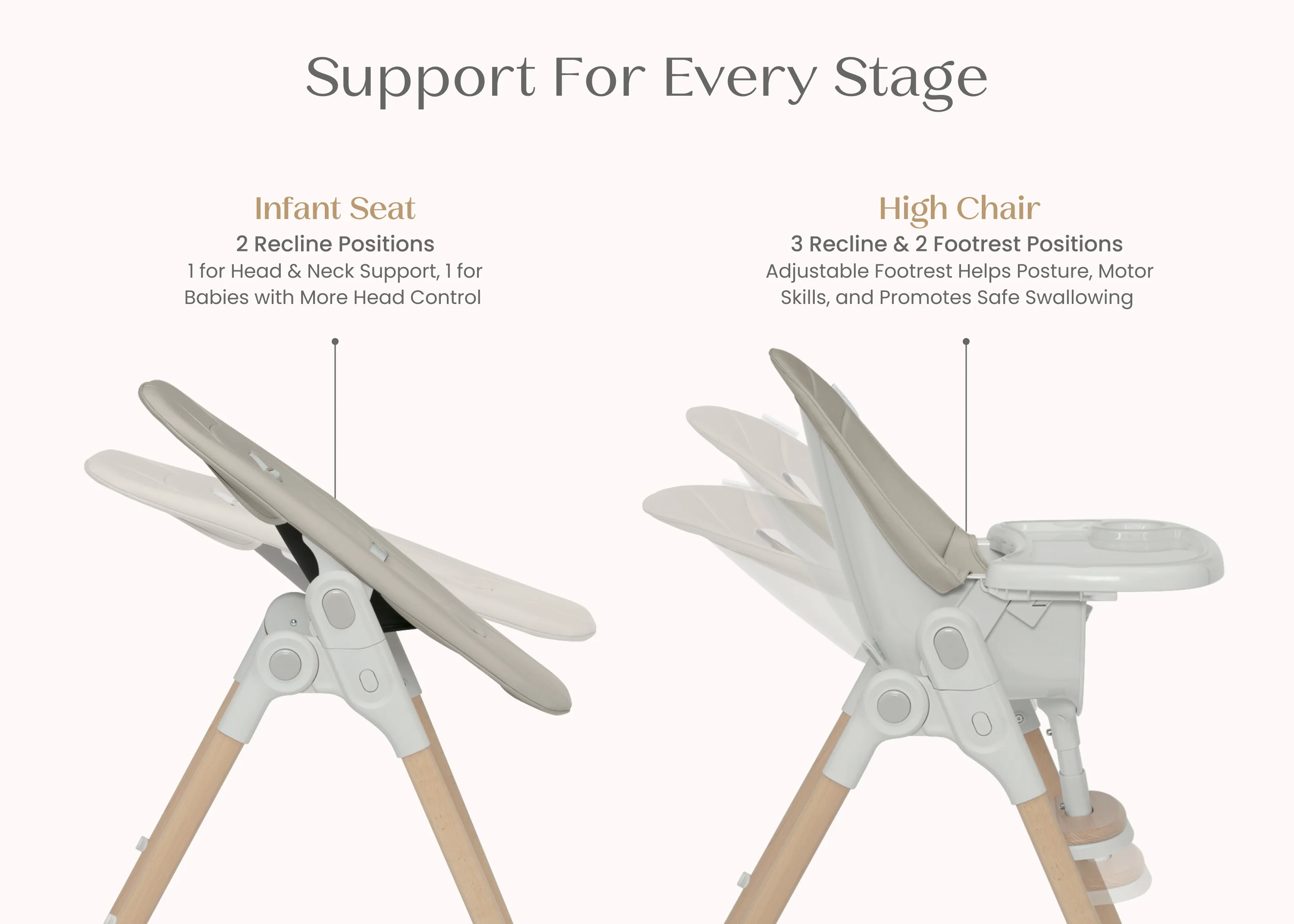 Support For Every Stage

Infant Seat
2 Recline Positions
1 for Head & Neck Support, 1 for Babies with More Head Control

High Chair
3 Recline & 2 Footrest Positions
Adjustable Footrest Helps Posture, Motor Skills, and Promotes Safe Swallowing